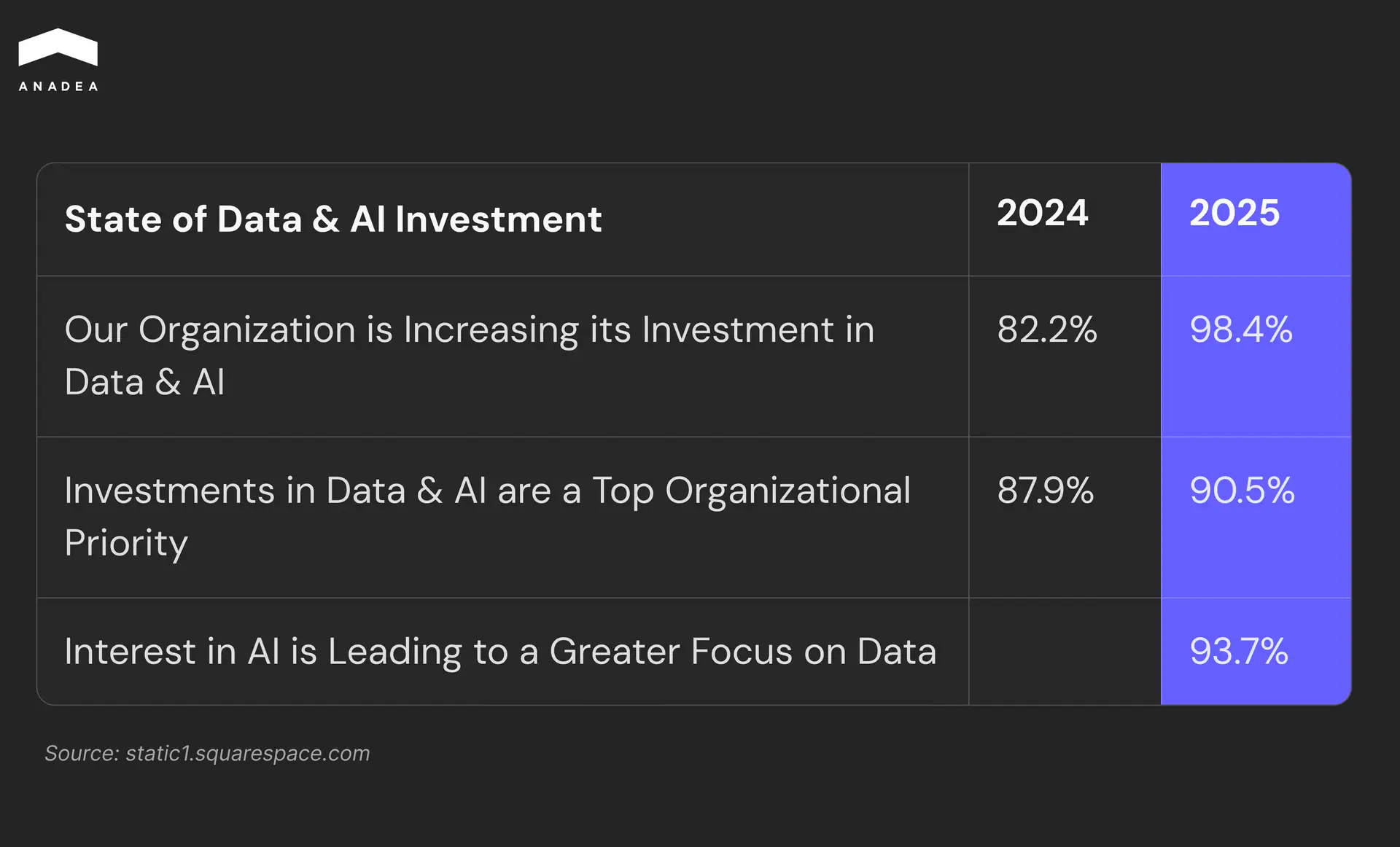 ANADEA

| State of Data & AI Investment | 2024 | 2025 |
|---|---|---|
| Our Organization is Increasing its Investment in Data & AI | 82.2% | 98.4% |
| Investments in Data & AI are a Top Organizational Priority | 87.9% | 90.5% |
| Interest in AI is Leading to a Greater Focus on Data | | 93.7% |

Source: static1.squarespace.com